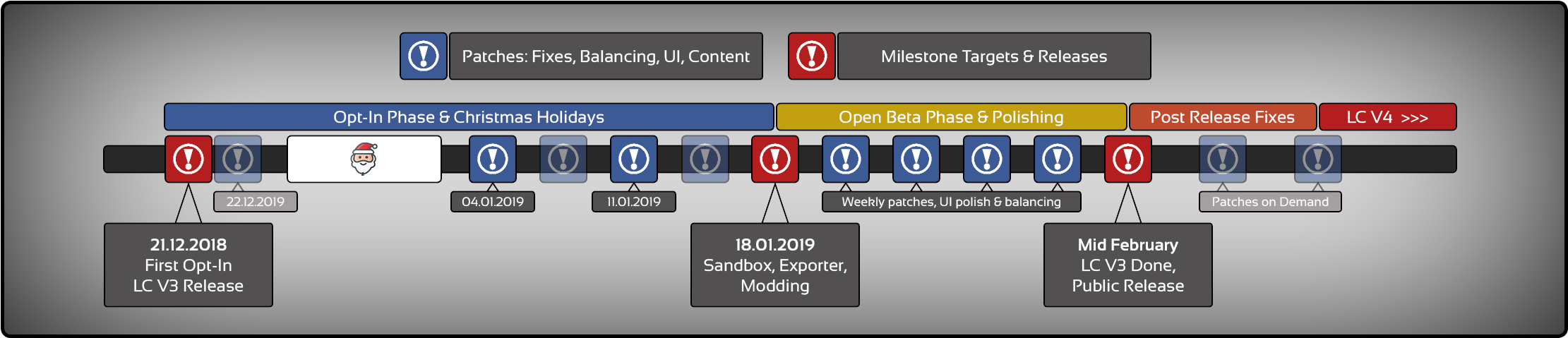 Patches: Fixes, Balancing, UI, Content

Milestone Targets & Releases

Opt-In Phase & Christmas Holidays

Open Beta Phase & Polishing

Post Release Fixes

LC V4 >>>

22.12.2019

04.01.2019

11.01.2019

Weekly patches, UI polish & balancing

Patches on Demand

21.12.2018
First Opt-In
LC V3 Release

18.01.2019
Sandbox, Exporter,
Modding

Mid February
LC V3 Done,
Public Release